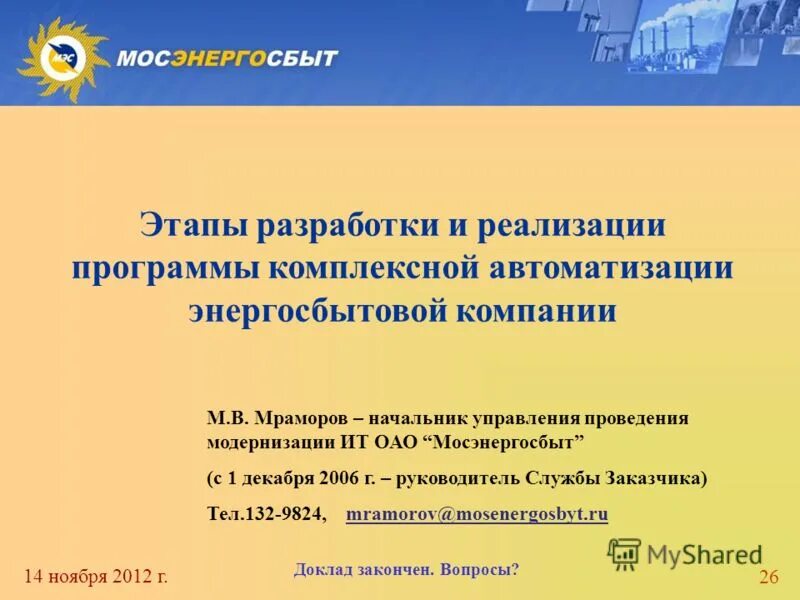 МЭС МОСЭНЕРГОСБЫТ

Этапы разработки и реализации программы комплексной автоматизации энергосбытовой компании

М.В. Мраморов – начальник управления проведения модернизации ИТ ОАО “Мосэнергосбыт”

(с 1 декабря 2006 г. – руководитель Службы Заказчика)

Тел.132-9824, mramorov@mosenergosbyt.ru

MyShared

14 ноября 2012 г.

Доклад закончен. Вопросы?

26